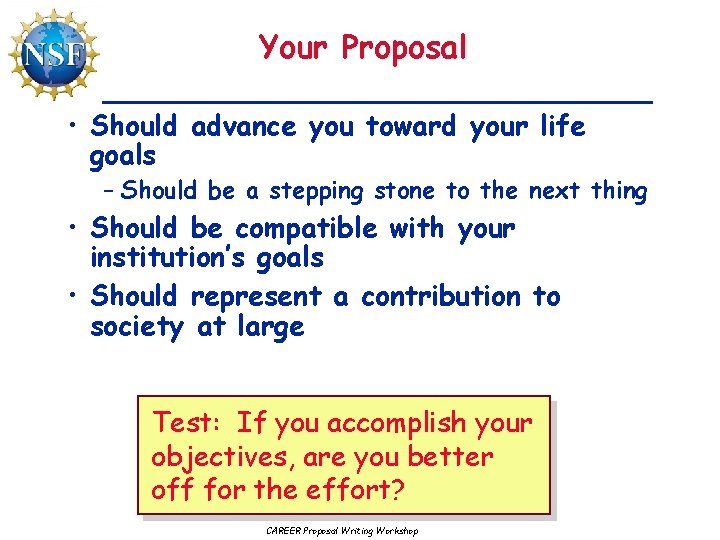 NSF

Your Proposal

• Should advance you toward your life goals
– Should be a stepping stone to the next thing
• Should be compatible with your institution's goals
• Should represent a contribution to society at large

Test: If you accomplish your objectives, are you better off for the effort?

CAREER Proposal Writing Workshop